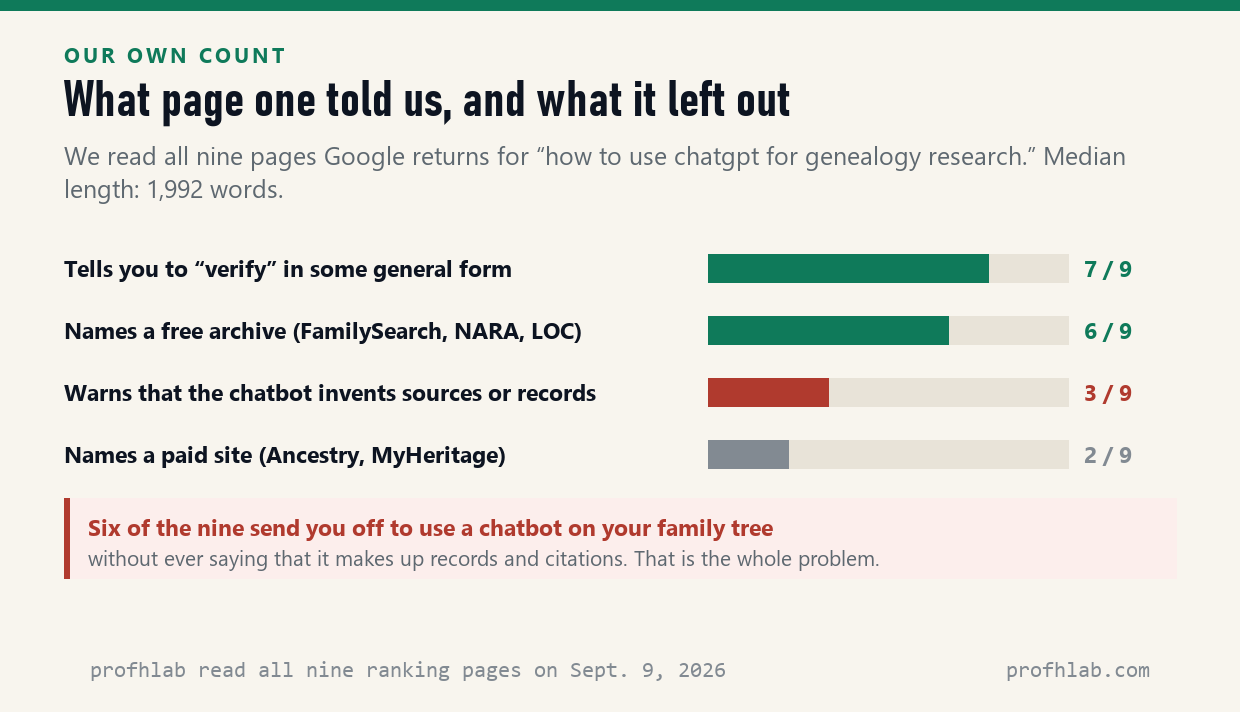 OUR OWN COUNT

What page one told us, and what it left out

We read all nine pages Google returns for “how to use chatgpt for genealogy research.” Median length: 1,992 words.

Tells you to “verify” in some general form 7 / 9

Names a free archive (FamilySearch, NARA, LOC) 6 / 9

Warns that the chatbot invents sources or records 3 / 9

Names a paid site (Ancestry, MyHeritage) 2 / 9

Six of the nine send you off to use a chatbot on your family tree
without ever saying that it makes up records and citations. That is the whole problem.

profhlab read all nine ranking pages on Sept. 9, 2026

profhlab.com